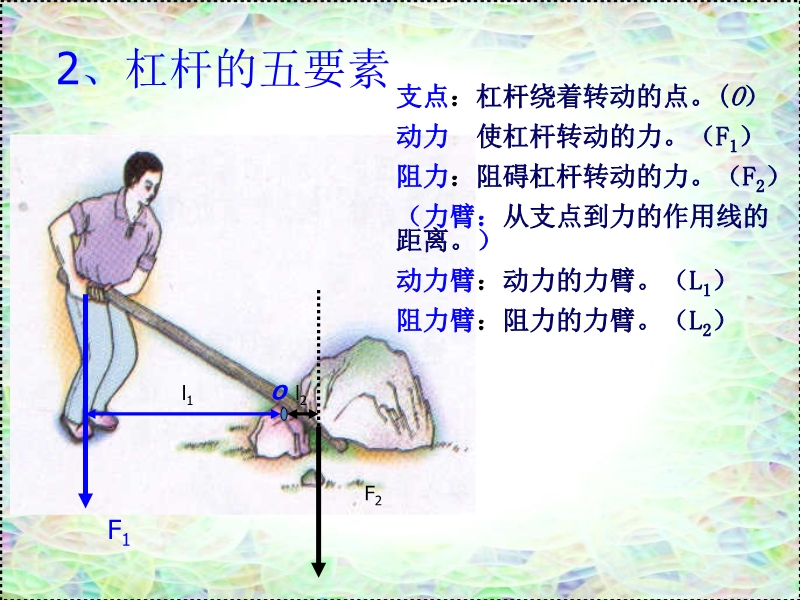 2、杠杆的五要素

支点：杠杆绕着转动的点。（$O$）
动力　使杠杆转动的力。（$F_1$）
阻力：阻碍杠杆转动的力。（$F_2$）
（力臂：从支点到力的作用线的距离。）
动力臂：动力的力臂。（$L_1$）
阻力臂：阻力的力臂。（$L_2$）

$l_1$
$O$
$l_2$
$F_2$
$F_1$